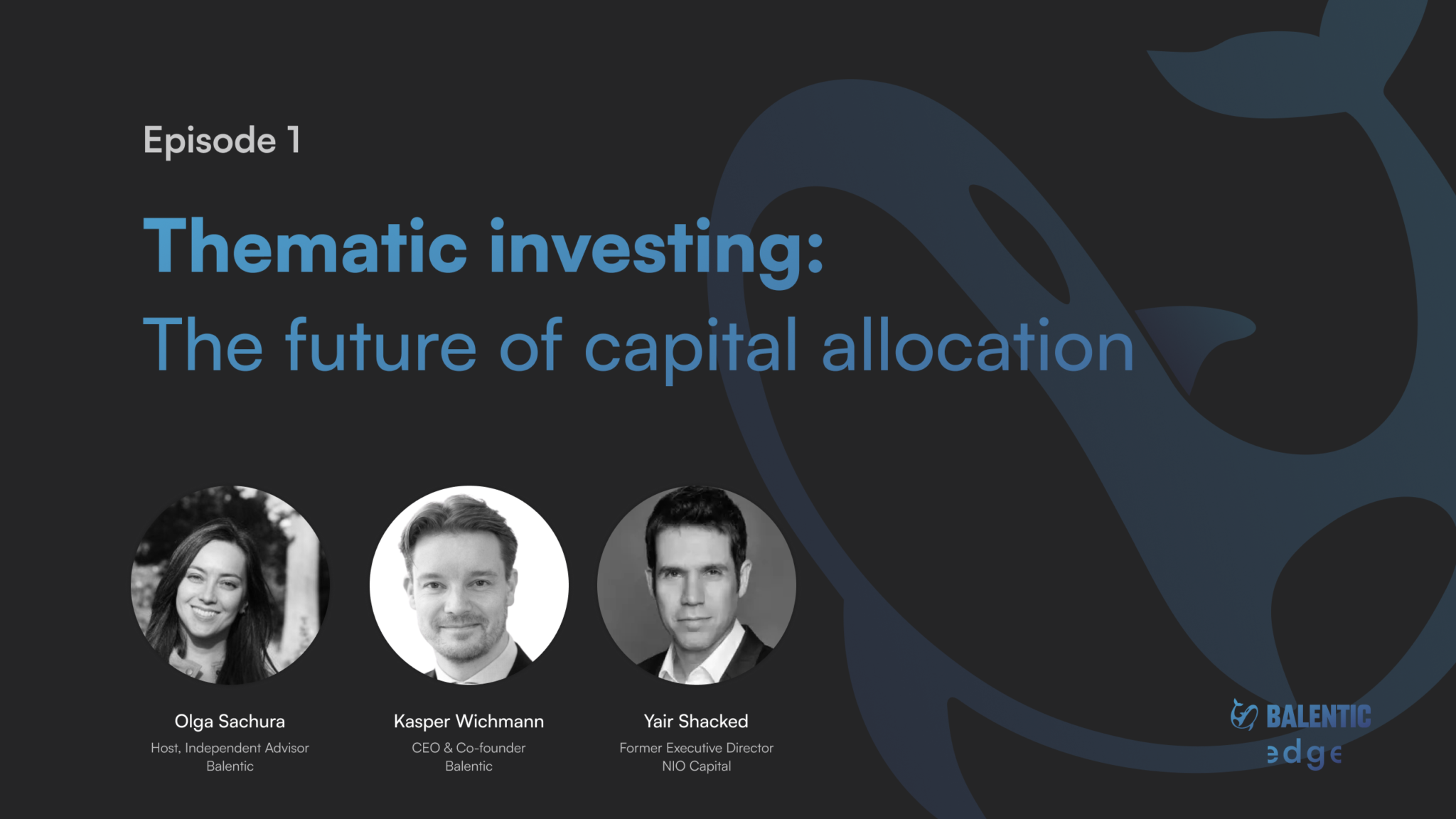 Episode 1

Thematic investing:
The future of capital allocation

Olga Sachura
Host, Independent Advisor
Balentic

Kasper Wichmann
CEO & Co-founder
Balentic

Yair Shacked
Former Executive Director
NIO Capital

BALENTIC
edge